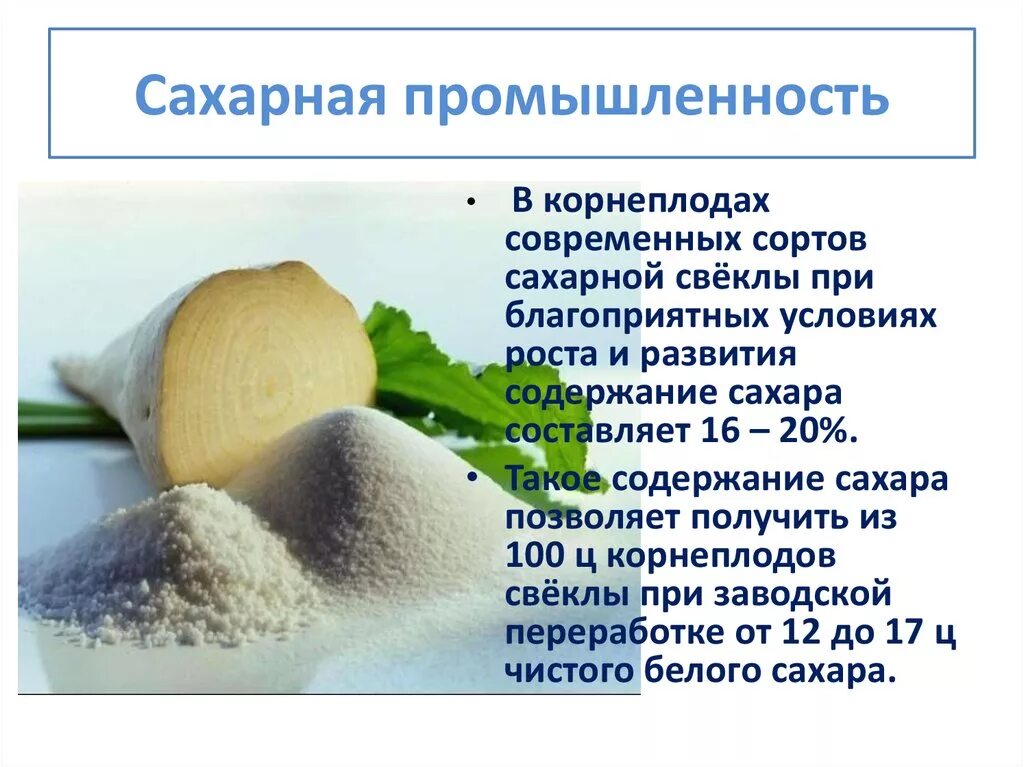 Сахарная промышленность

• В корнеплодах современных сортов сахарной свёклы при благоприятных условиях роста и развития содержание сахара составляет 16 – 20%.

• Такое содержание сахара позволяет получить из 100 ц корнеплодов свёклы при заводской переработке от 12 до 17 ц чистого белого сахара.